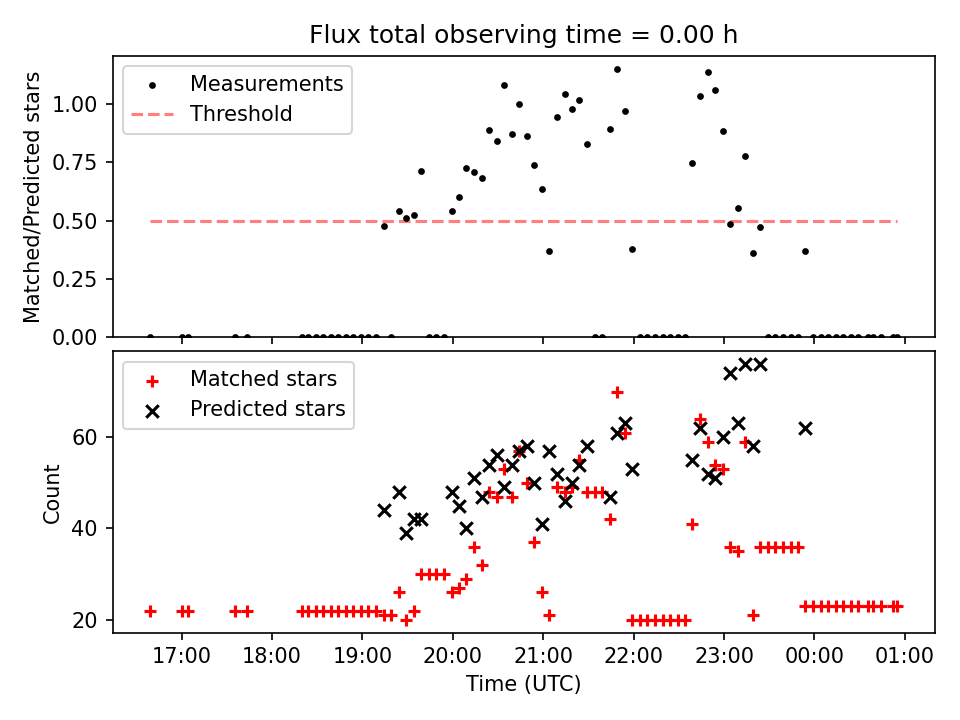 Flux total observing time = 0.00 h

Measurements
Threshold

Matched/Predicted stars

1.00
0.75
0.50
0.25
0.00

Matched stars
Predicted stars

Count

60
40
20

17:00
18:00
19:00
20:00
21:00
22:00
23:00
00:00
01:00

Time (UTC)